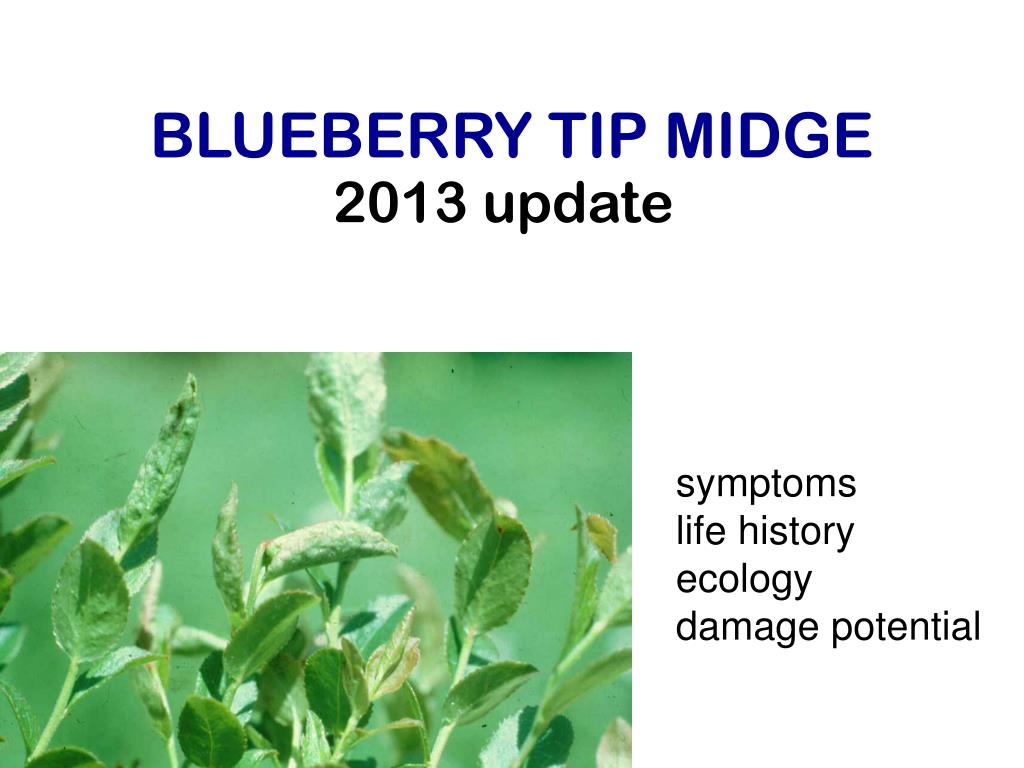 BLUEBERRY TIP MIDGE
2013 update

symptoms
life history
ecology
damage potential